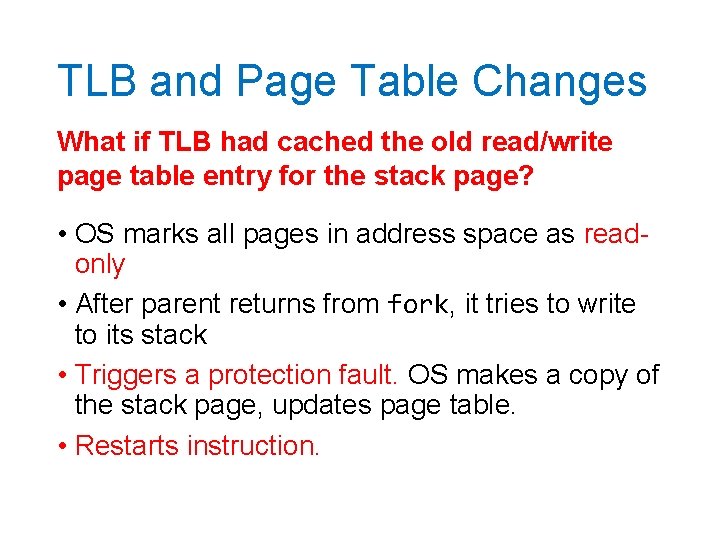 TLB and Page Table Changes

What if TLB had cached the old read/write page table entry for the stack page?

• OS marks all pages in address space as read-only

• After parent returns from fork, it tries to write to its stack

• Triggers a protection fault. OS makes a copy of the stack page, updates page table.

• Restarts instruction.